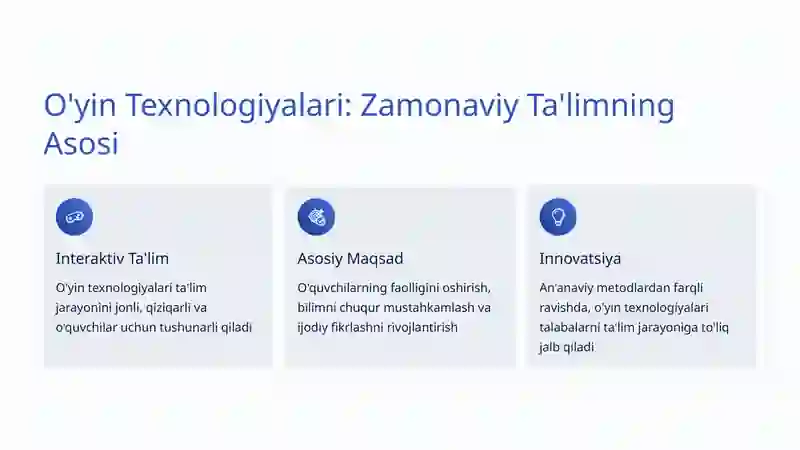 O'yin Texnologiyalari: Zamonaviy Ta'limning Asosi

Interaktiv Ta'lim

O'yin texnologiyalari ta'lim jarayonini jonli, qiziqarli va o'quvchilar uchun tushunarli qiladi

Asosiy Maqsad

O'quvchilarning faolligini oshirish, bilimni chuqur mustahkamlash va ijodiy fikrlashni rivojlantirish

Innovatsiya

An'anaviy metodlardan farqli ravishda, o'yin texnologiyalari talabalarni ta'lim jarayoniga to'liq jalb qiladi